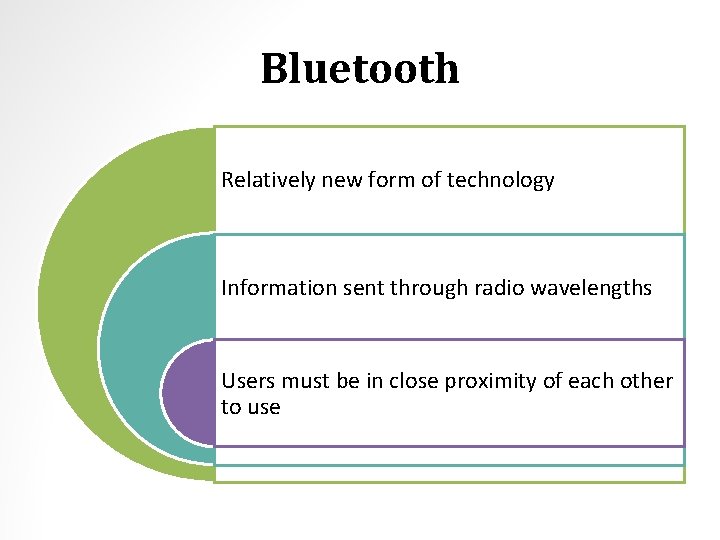 Bluetooth

Relatively new form of technology

Information sent through radio wavelengths

Users must be in close proximity of each other to use